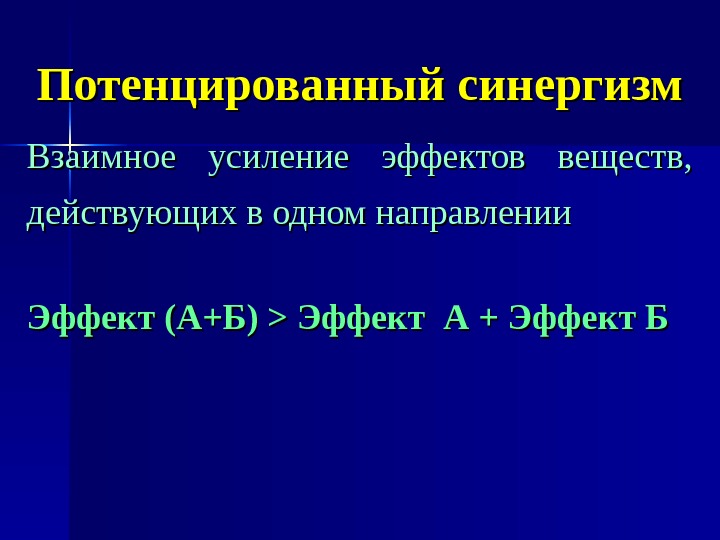 Потенцированный синергизм

Взаимное усиление эффектов веществ, действующих в одном направлении

Эффект (А+Б) > Эффект А + Эффект Б